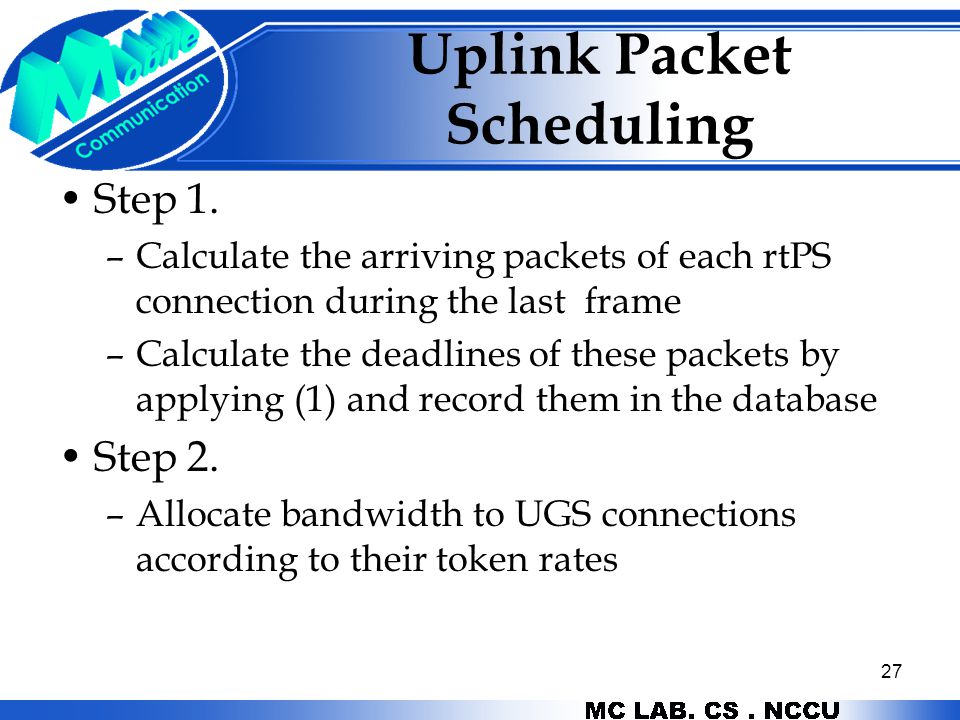 Mobile Communication

Uplink Packet Scheduling

• Step 1.
– Calculate the arriving packets of each rtPS connection during the last frame
– Calculate the deadlines of these packets by applying (1) and record them in the database

• Step 2.
– Allocate bandwidth to UGS connections according to their token rates

27

MC LAB. CS . NCCU